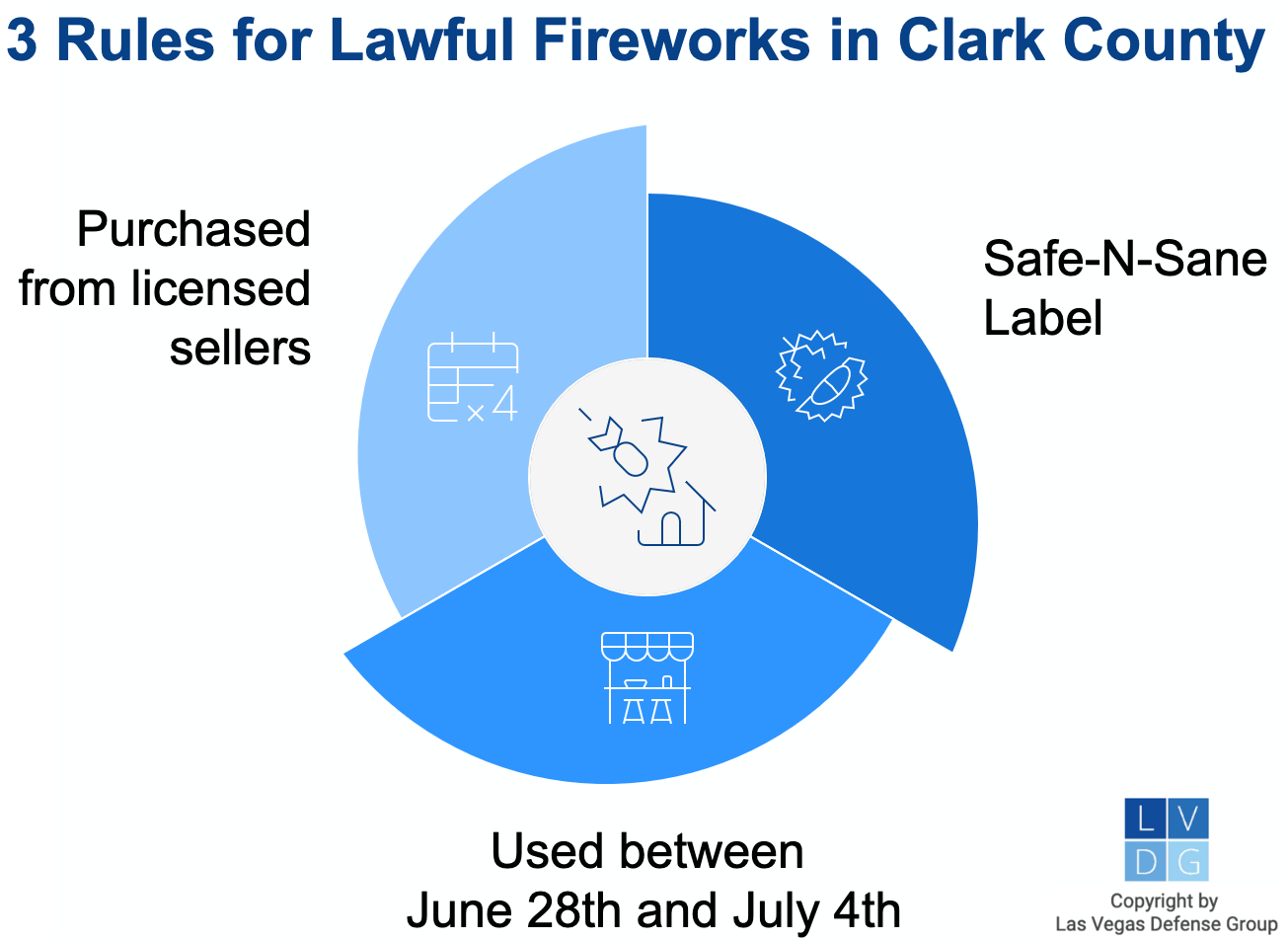 3 Rules for Lawful Fireworks in Clark County

Purchased from licensed sellers

×4

Safe-N-Sane Label

Used between June 28th and July 4th

L V D G

Copyright by Las Vegas Defense Group